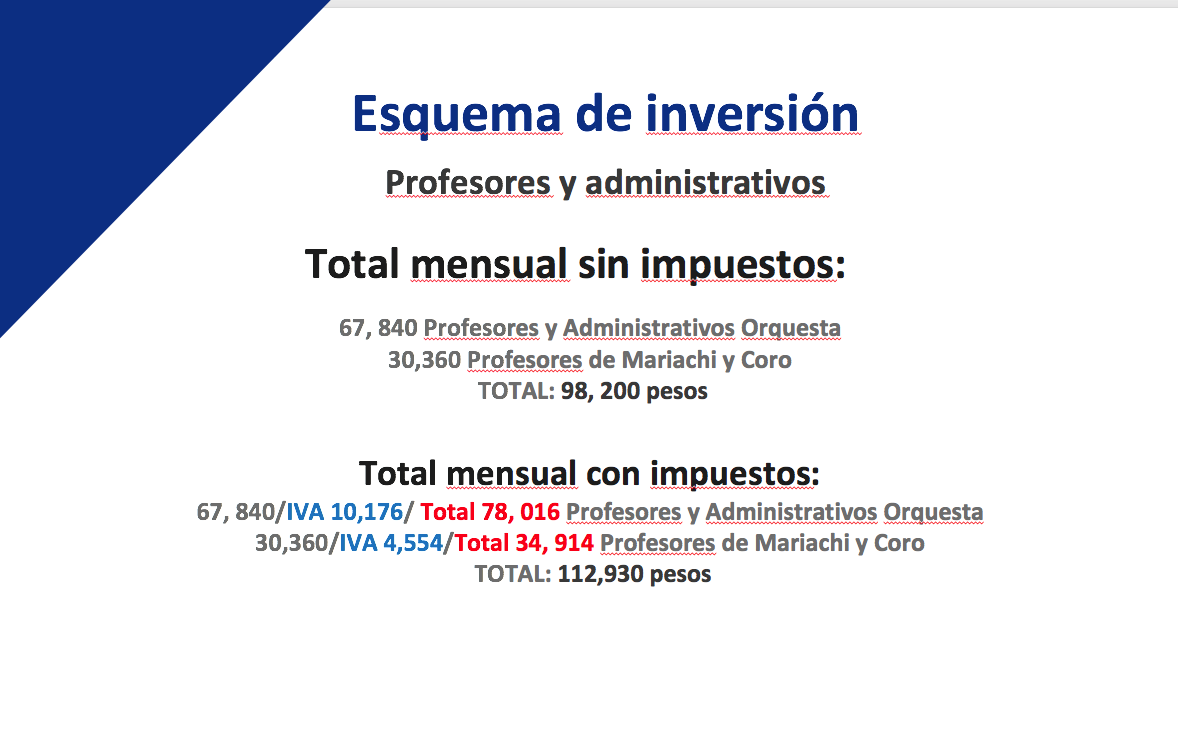 Esquema de inversión

Profesores y administrativos

Total mensual sin impuestos:

67, 840 Profesores y Administrativos Orquesta
30,360 Profesores de Mariachi y Coro
TOTAL: 98, 200 pesos

Total mensual con impuestos:

67, 840/IVA 10,176/ Total 78, 016 Profesores y Administrativos Orquesta
30,360/IVA 4,554/Total 34, 914 Profesores de Mariachi y Coro
TOTAL: 112,930 pesos